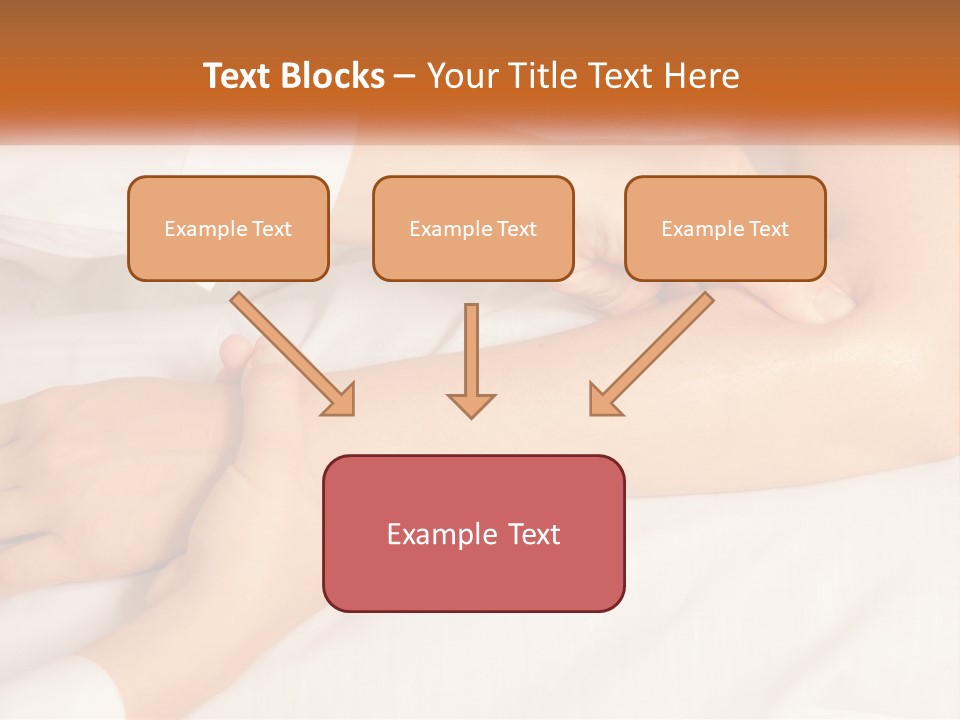 Text Blocks – Your Title Text Here

Example Text

Example Text

Example Text

Example Text